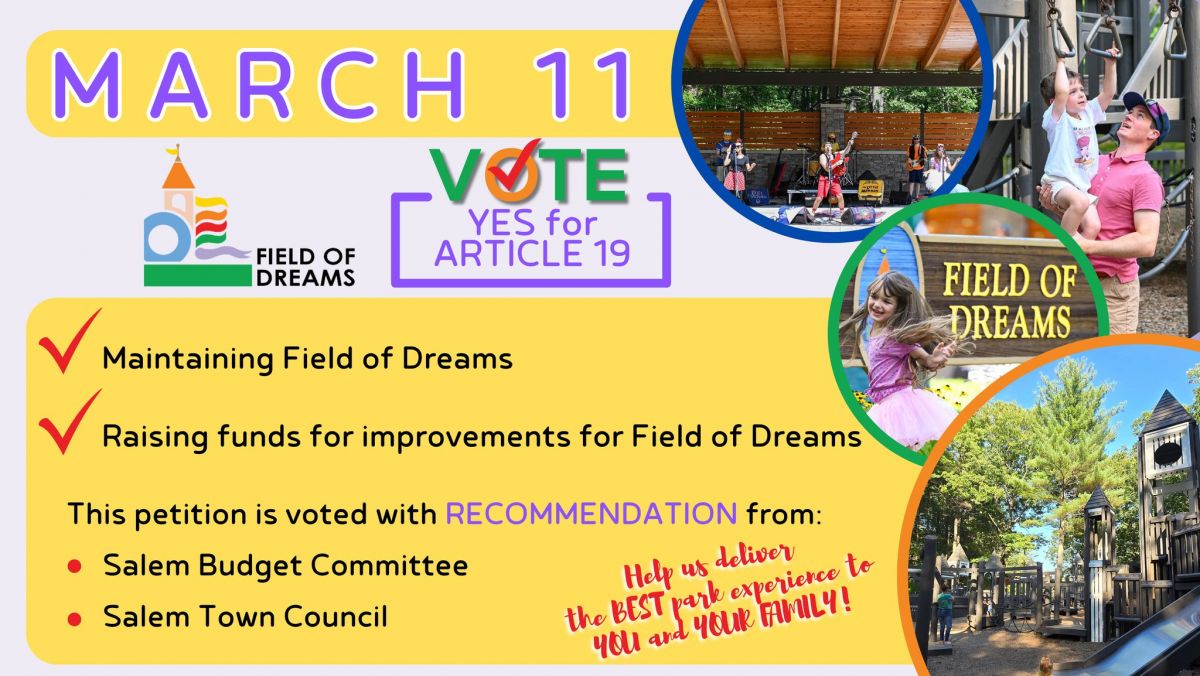 MARCH 11

FIELD OF DREAMS

VOTE
YES for ARTICLE 19

FIELD OF DREAMS

Maintaining Field of Dreams

Raising funds for improvements for Field of Dreams

This petition is voted with RECOMMENDATION from:

- Salem Budget Committee
- Salem Town Council

Help us deliver the BEST park experience to YOU and YOUR FAMILY!